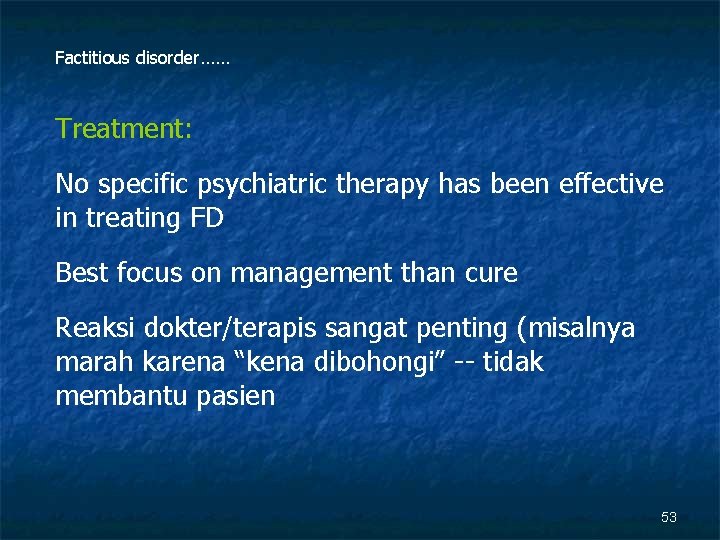 Factitious disorder……

Treatment:

No specific psychiatric therapy has been effective in treating FD

Best focus on management than cure

Reaksi dokter/terapis sangat penting (misalnya marah karena “kena dibohongi” -- tidak membantu pasien

53